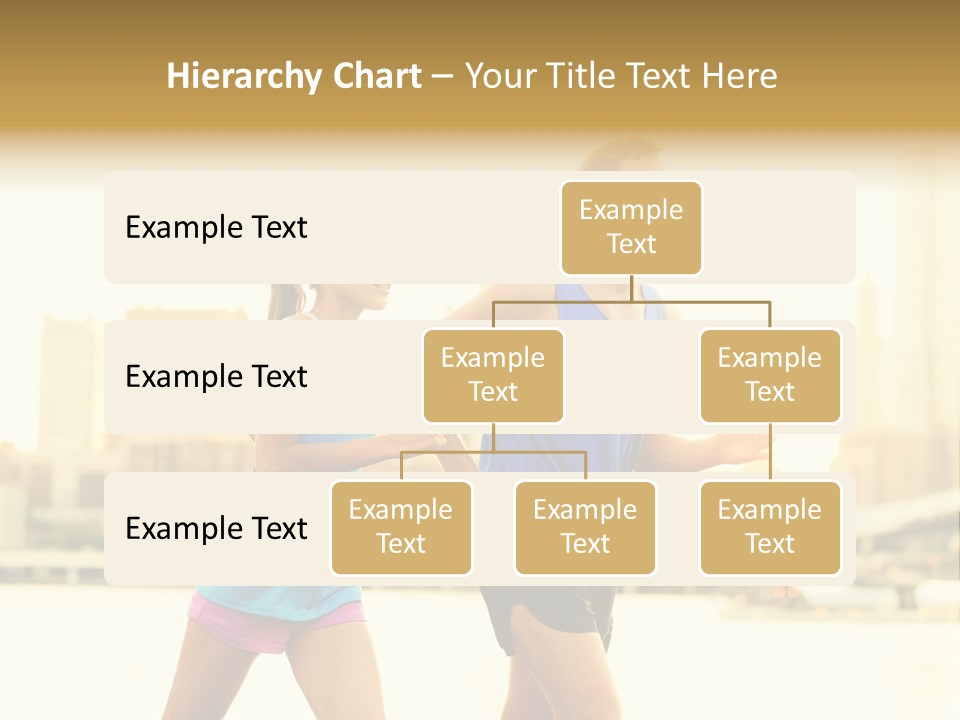 Hierarchy Chart – Your Title Text Here

Example Text

Example Text

Example Text

Example Text

Example Text

Example Text

Example Text

Example Text

Example Text